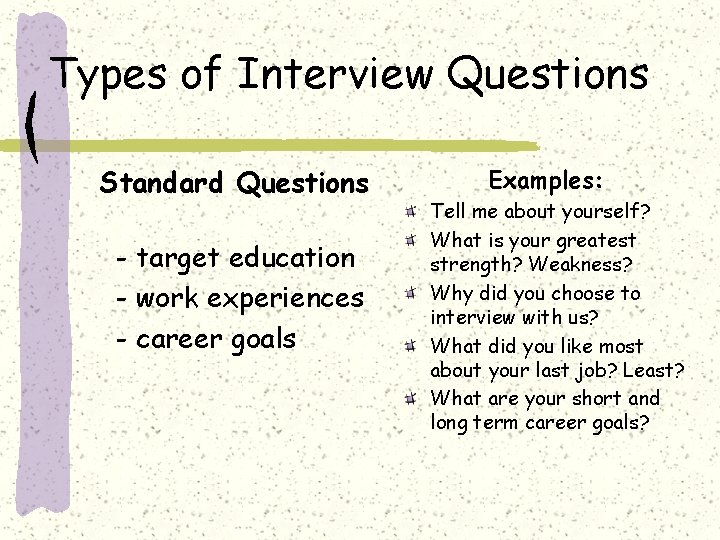 Types of Interview Questions

Standard Questions

- target education
- work experiences
- career goals

Examples:

Tell me about yourself?

What is your greatest strength? Weakness?

Why did you choose to interview with us?

What did you like most about your last job? Least?

What are your short and long term career goals?